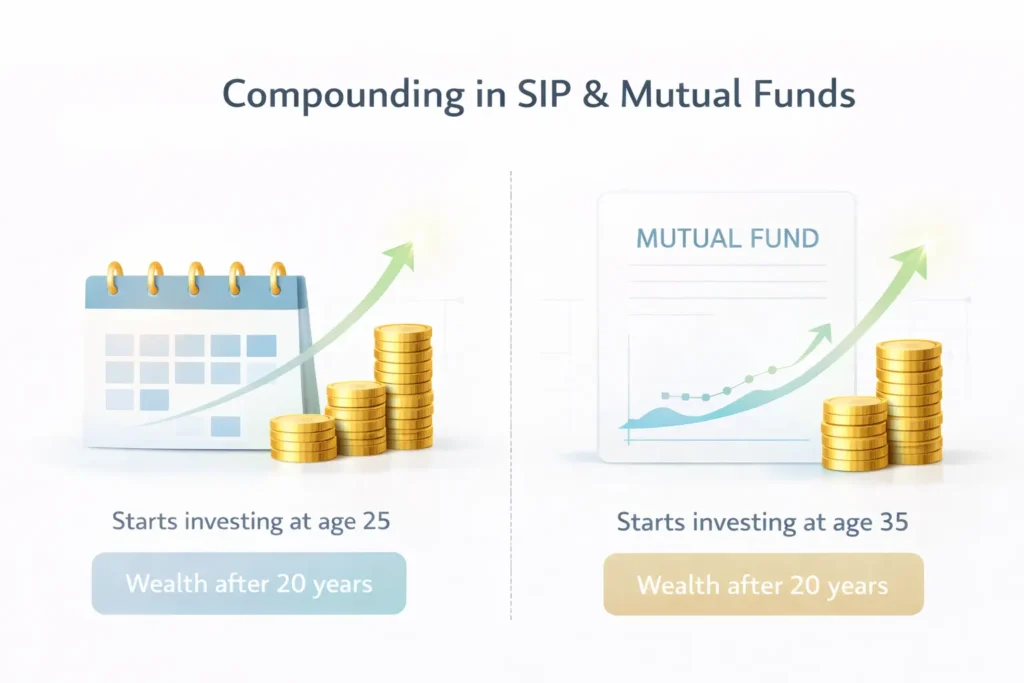 Compounding in SIP & Mutual Funds

Starts investing at age 25

Wealth after 20 years

MUTUAL FUND

Starts investing at age 35

Wealth after 20 years